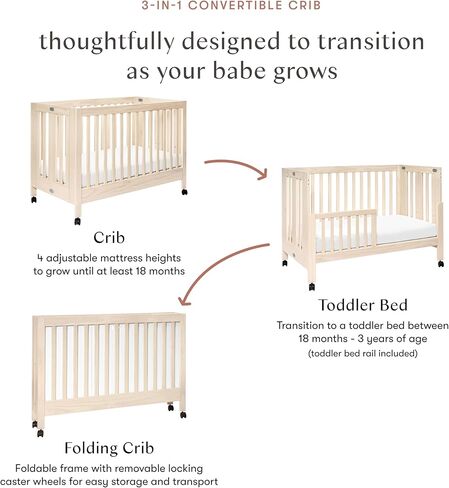 3-IN-1 CONVERTIBLE CRIB

thoughtfully designed to transition as your babe grows

Crib
4 adjustable mattress heights to grow until at least 18 months

Toddler Bed
Transition to a toddler bed between 18 months - 3 years of age
(toddler bed rail included)

Folding Crib
Foldable frame with removable locking caster wheels for easy storage and transport